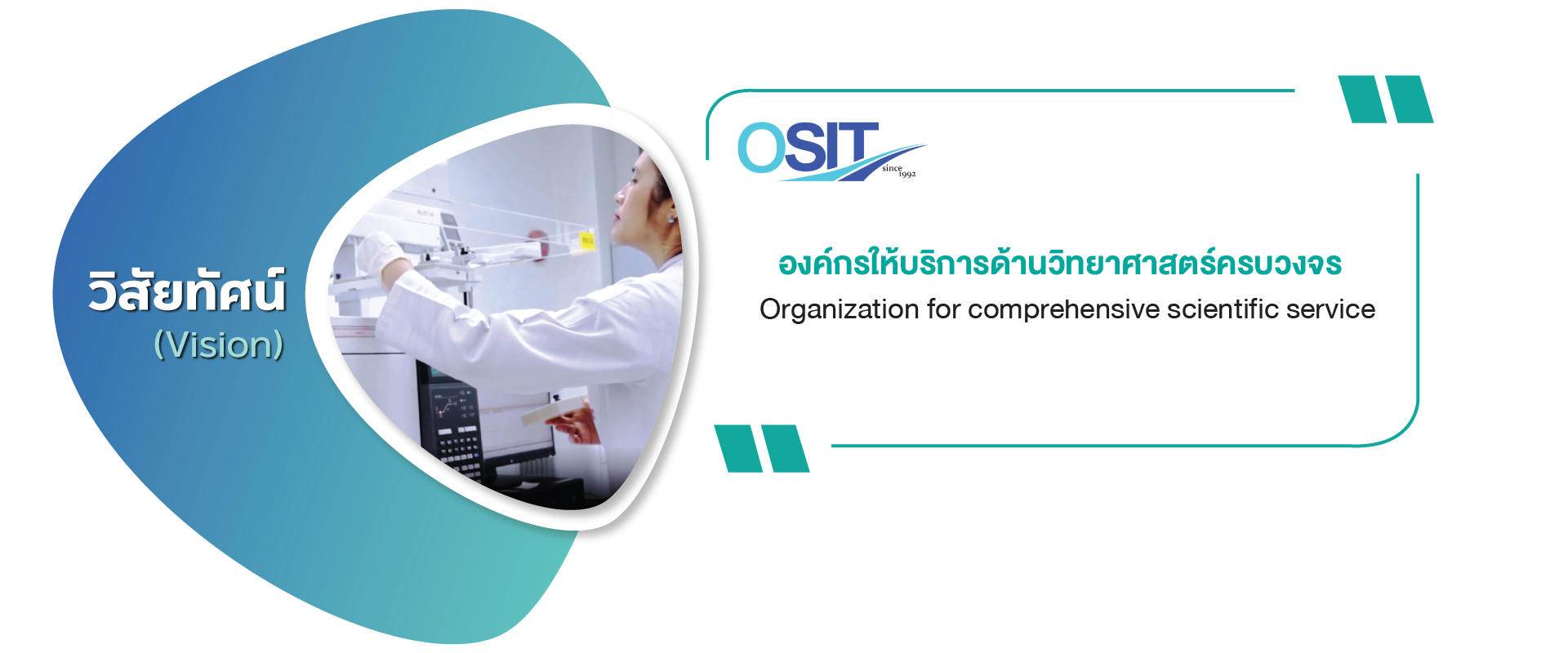 วิสัยทัศน์
(Vision)

OSIT since 1992

องค์กรให้บริการด้านวิทยาศาสตร์ครบวงจร
Organization for comprehensive scientific service